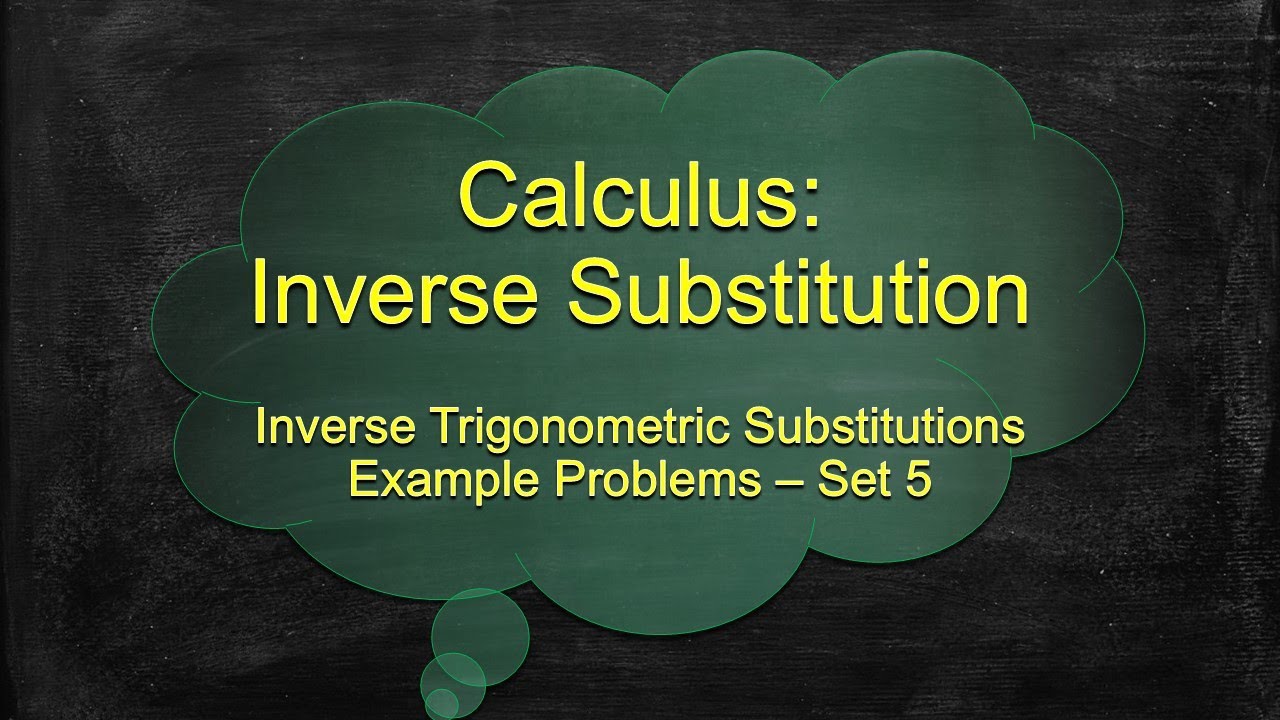 Calculus:
Inverse Substitution

Inverse Trigonometric Substitutions
Example Problems – Set 5